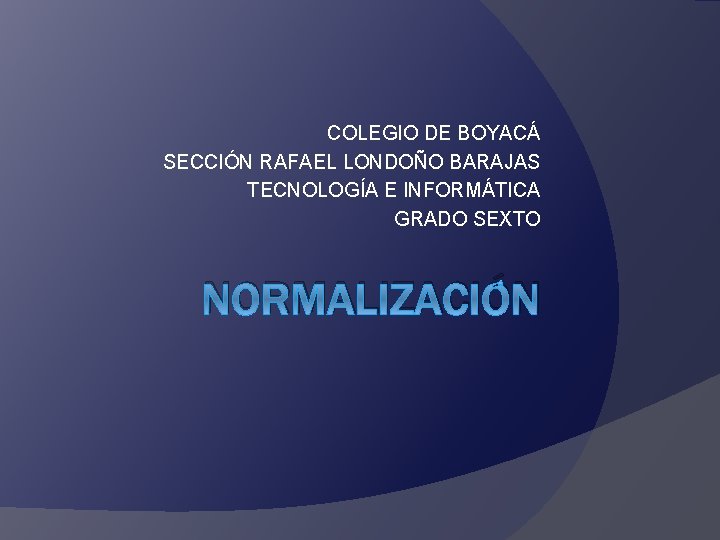 COLEGIO DE BOYACÁ
SECCIÓN RAFAEL LONDOÑO BARAJAS
TECNOLOGÍA E INFORMÁTICA
GRADO SEXTO

NORMALIZACIÓN